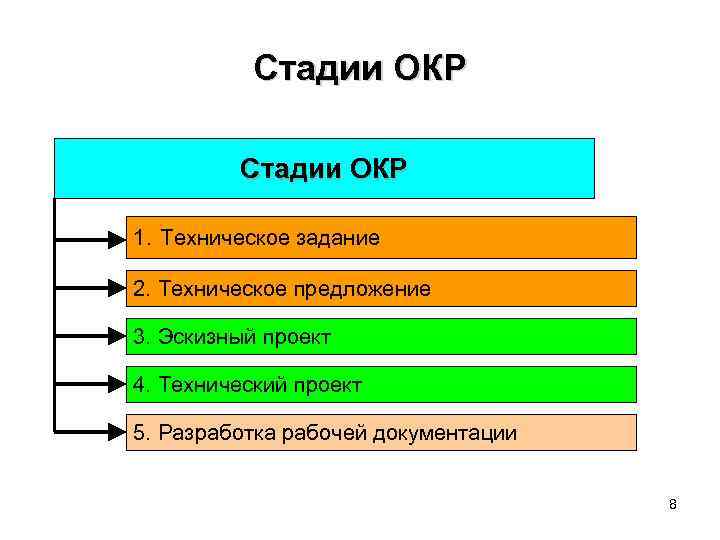 Стадии ОКР

Стадии ОКР

1. Техническое задание

2. Техническое предложение

3. Эскизный проект

4. Технический проект

5. Разработка рабочей документации

8